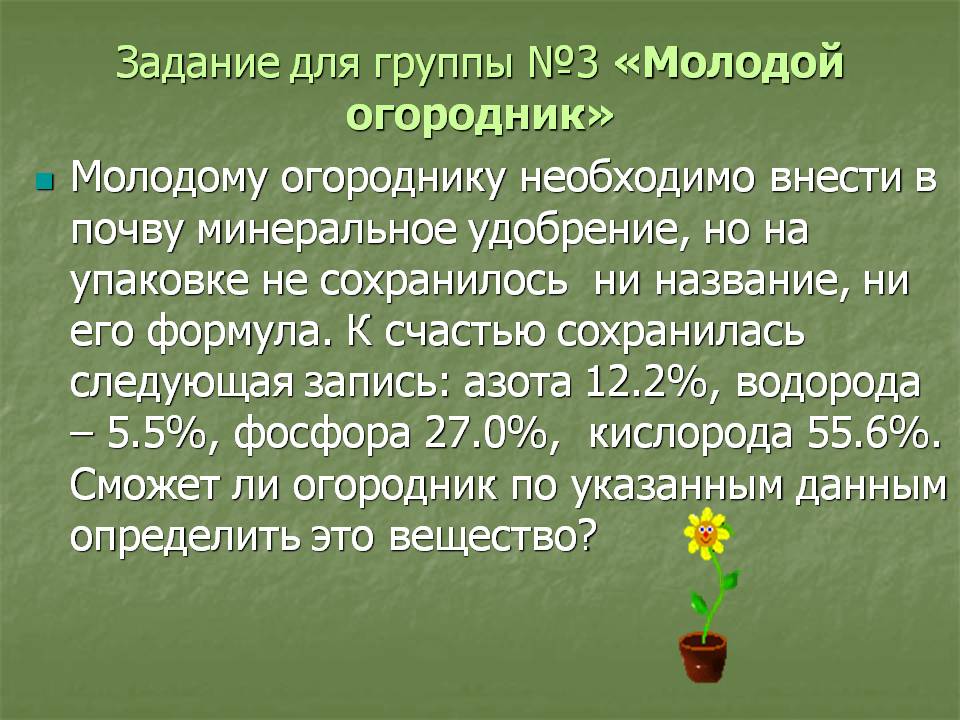 Задание для группы №3 «Молодой огородник»

Молодому огороднику необходимо внести в почву минеральное удобрение, но на упаковке не сохранилось ни название, ни его формула. К счастью сохранилась следующая запись: азота 12.2%, водорода – 5.5%, фосфора 27.0%, кислорода 55.6%. Сможет ли огородник по указанным данным определить это вещество?